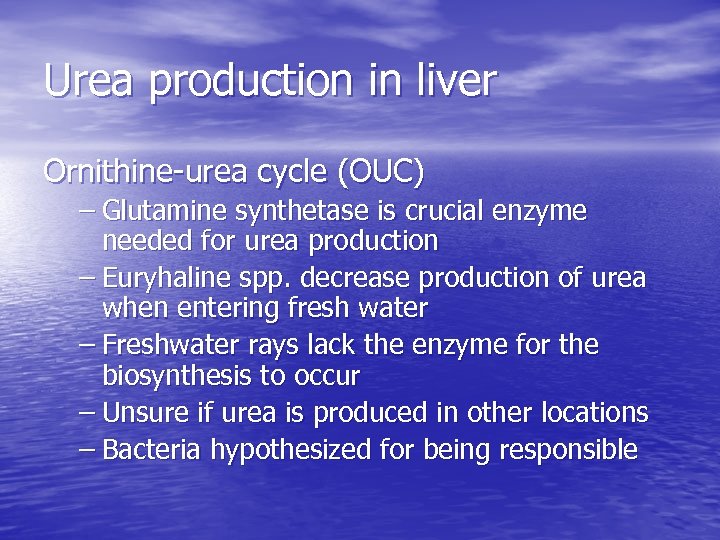 Urea production in liver

Ornithine-urea cycle (OUC)

– Glutamine synthetase is crucial enzyme needed for urea production
– Euryhaline spp. decrease production of urea when entering fresh water
– Freshwater rays lack the enzyme for the biosynthesis to occur
– Unsure if urea is produced in other locations
– Bacteria hypothesized for being responsible